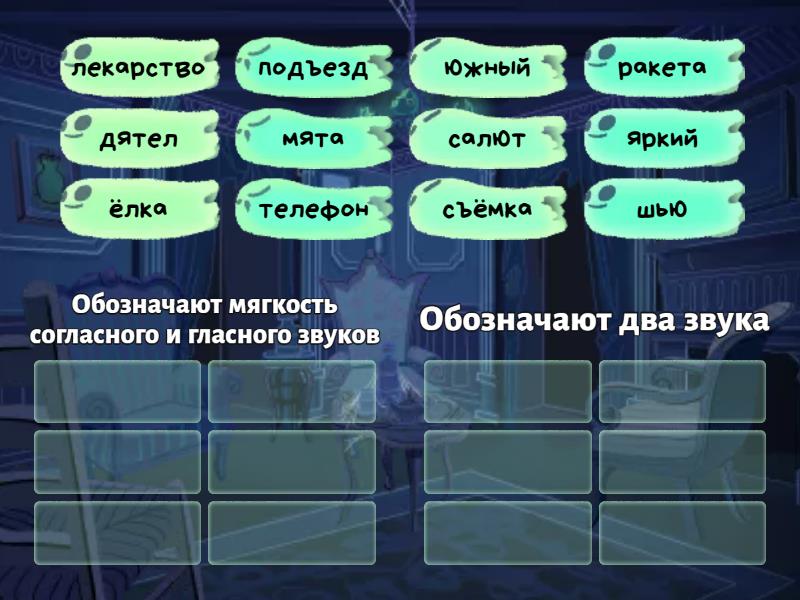 лекарство
подъезд
южный
ракета
дятел
мята
салют
яркий
ёлка
телефон
съёмка
шью

Обозначают мягкость согласного и гласного звуков

Обозначают два звука